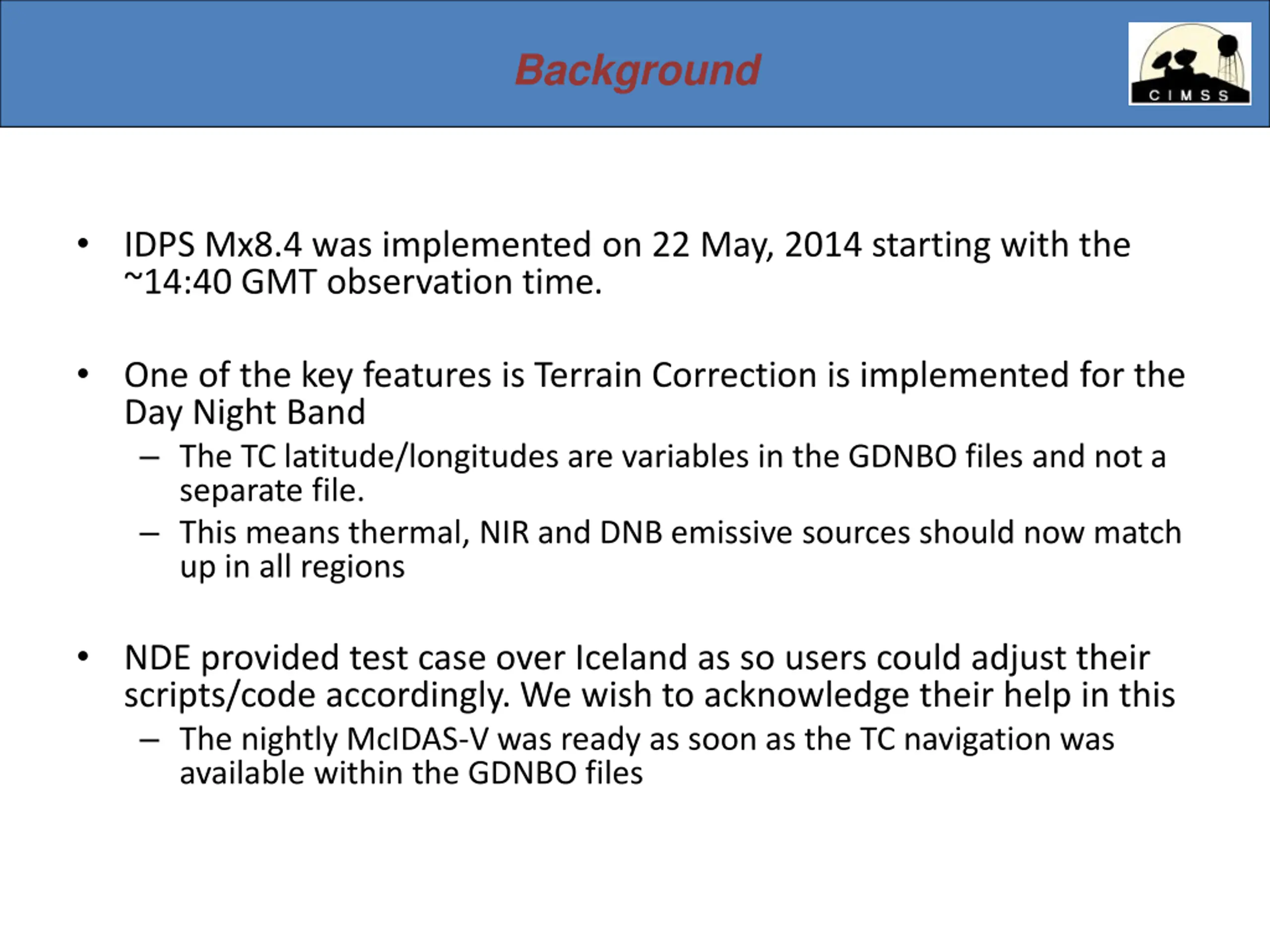 Background

CIMSS

• IDPS Mx8.4 was implemented on 22 May, 2014 starting with the ~14:40 GMT observation time.

• One of the key features is Terrain Correction is implemented for the Day Night Band
  – The TC latitude/longitudes are variables in the GDNBO files and not a separate file.
  – This means thermal, NIR and DNB emissive sources should now match up in all regions

• NDE provided test case over Iceland as so users could adjust their scripts/code accordingly. We wish to acknowledge their help in this
  – The nightly McIDAS-V was ready as soon as the TC navigation was available within the GDNBO files